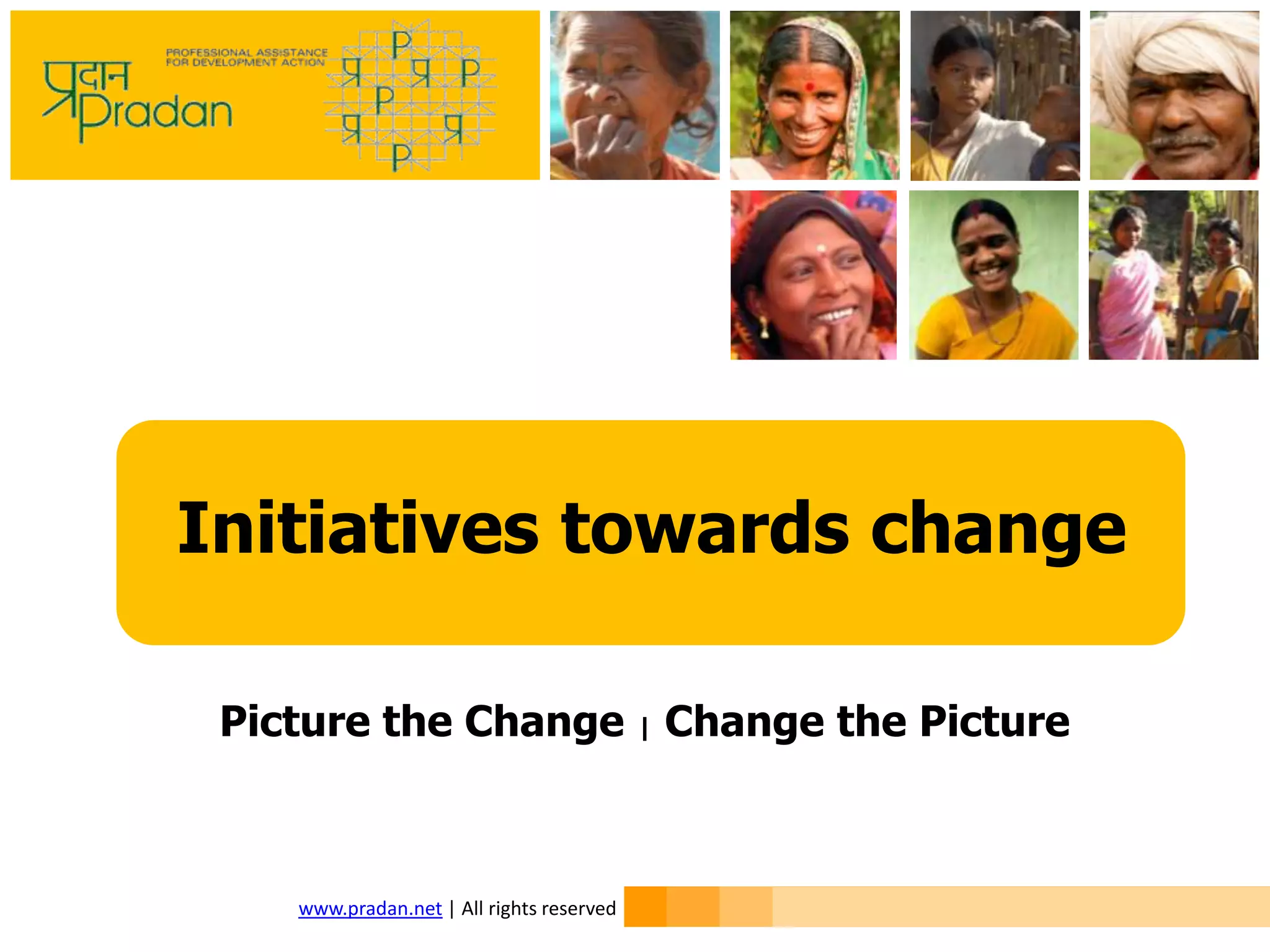 प्रदान Pradan

PROFESSIONAL ASSISTANCE FOR DEVELOPMENT ACTION

P प्र प्र P P प्र प्र P

Initiatives towards change

Picture the Change | Change the Picture

www.pradan.net | All rights reserved